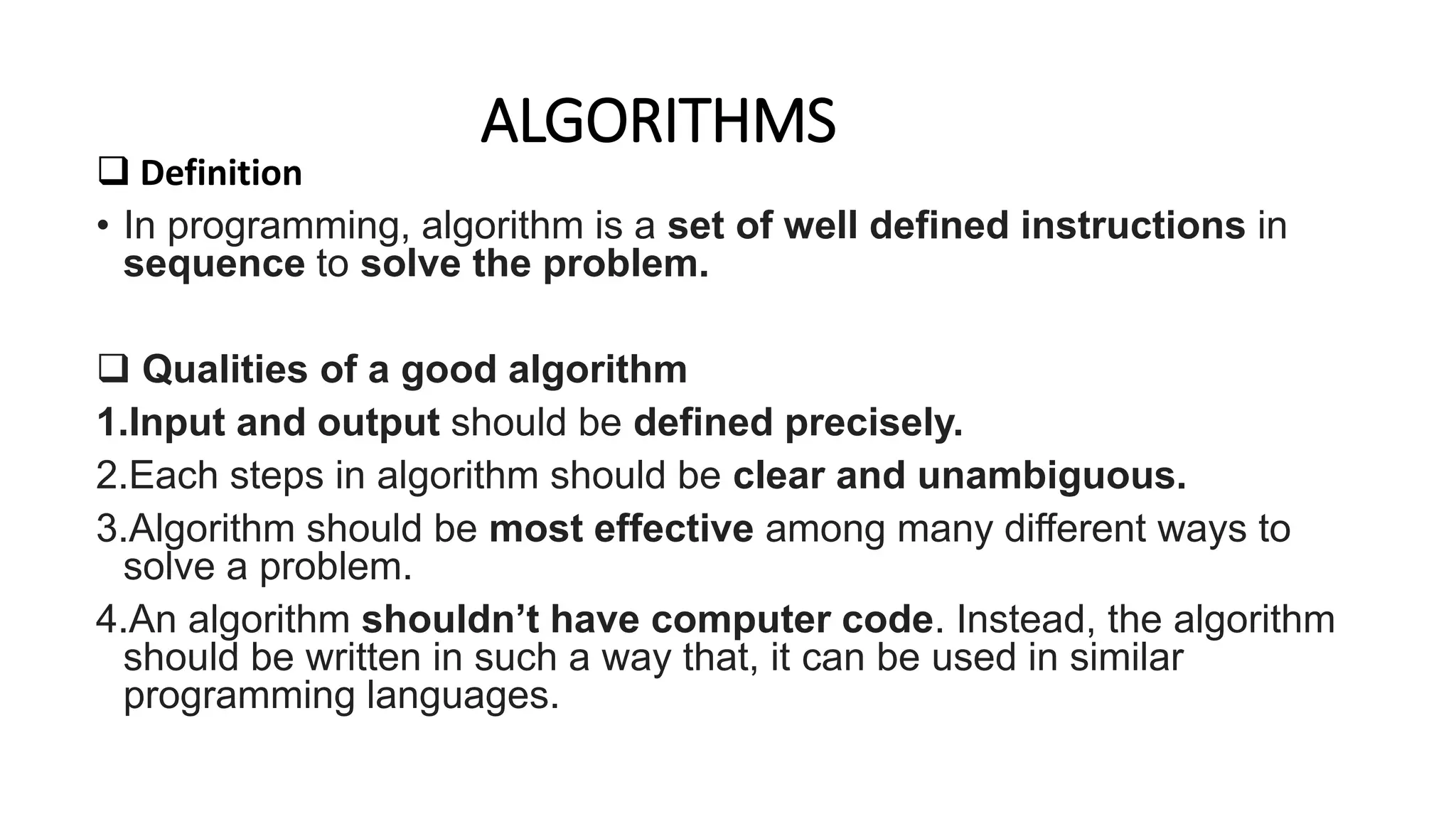 ALGORITHMS

❑ Definition

• In programming, algorithm is a set of well defined instructions in sequence to solve the problem.

❑ Qualities of a good algorithm

1.Input and output should be defined precisely.

2.Each steps in algorithm should be clear and unambiguous.

3.Algorithm should be most effective among many different ways to solve a problem.

4.An algorithm shouldn’t have computer code. Instead, the algorithm should be written in such a way that, it can be used in similar programming languages.